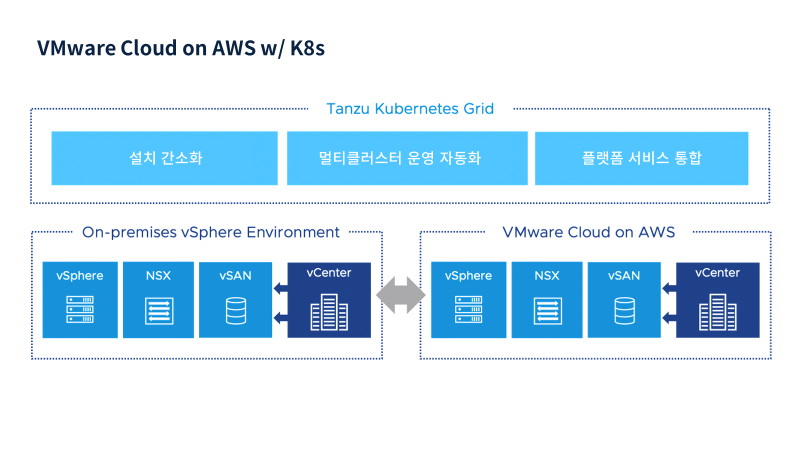 VMware Cloud on AWS w/ K8s

Tanzu Kubernetes Grid

설치 간소화

멀티클러스터 운영 자동화

플랫폼 서비스 통합

On-premises vSphere Environment

vSphere

NSX

vSAN

vCenter

VMware Cloud on AWS

vSphere

NSX

vSAN

vCenter